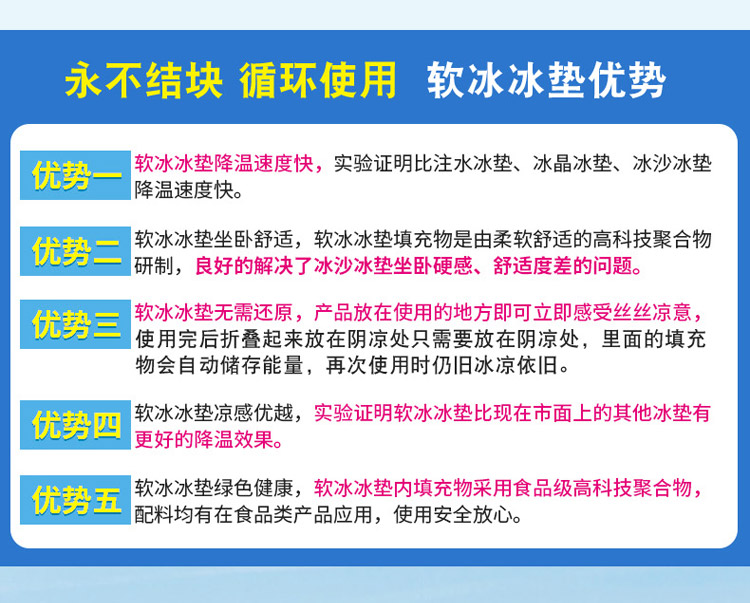 永不结块 循环使用 软冰冰垫优势

优势一 软冰冰垫降温速度快，实验证明比注水冰垫、冰晶冰垫、冰沙冰垫降温速度快。

优势二 软冰冰垫坐卧舒适，软冰冰垫填充物是由柔软舒适的高科技聚合物研制，良好的解决了冰沙冰垫坐卧硬感、舒适度差的问题。

优势三 软冰冰垫无需还原，产品放在使用的地方即可立即感受丝丝凉意，使用完后折叠起来放在阴凉处只需要放在阴凉处，里面的填充物会自动储存能量，再次使用时仍旧冰凉依旧。

优势四 软冰冰垫凉感优越，实验证明软冰冰垫比现在市面上的其他冰垫有更好的降温效果。

优势五 软冰冰垫绿色健康，软冰冰垫内填充物采用食品级高科技聚合物，配料均有在食品类产品应用，使用安全放心。